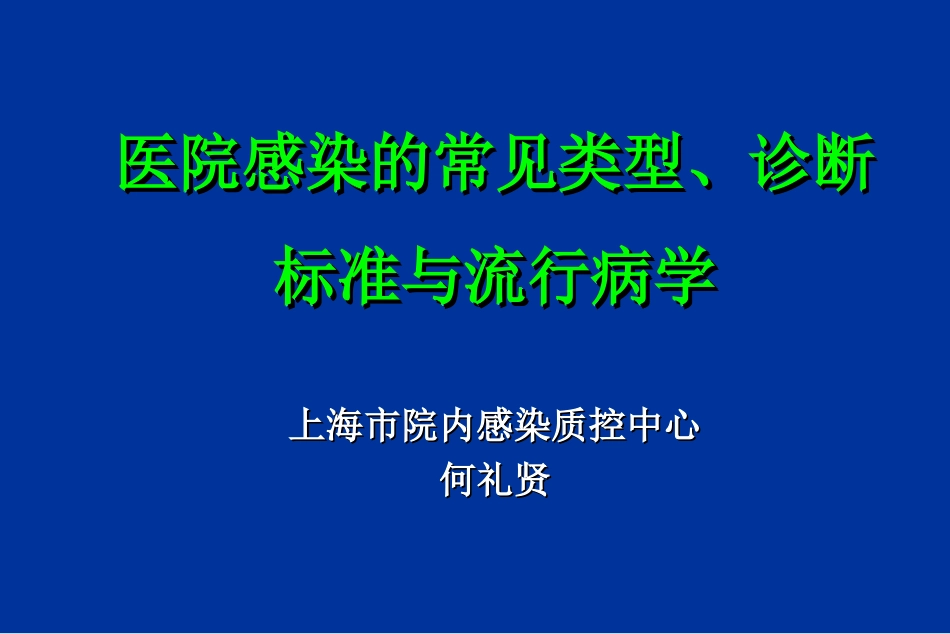 医院感染的常见类型、诊断标准与流行病学

上海市院内感染质控中心
何礼贤